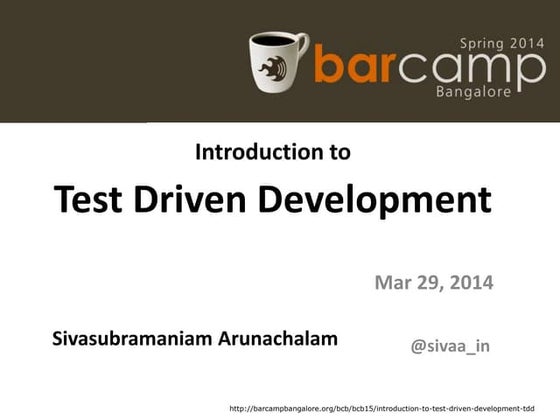 Spring 2014
barcamp
Bangalore

Introduction to

Test Driven Development

Mar 29, 2014

Sivasubramaniam Arunachalam

@sivaa_in

http://barcampbangalore.org/bcb/bcb15/introduction-to-test-driven-development-tdd